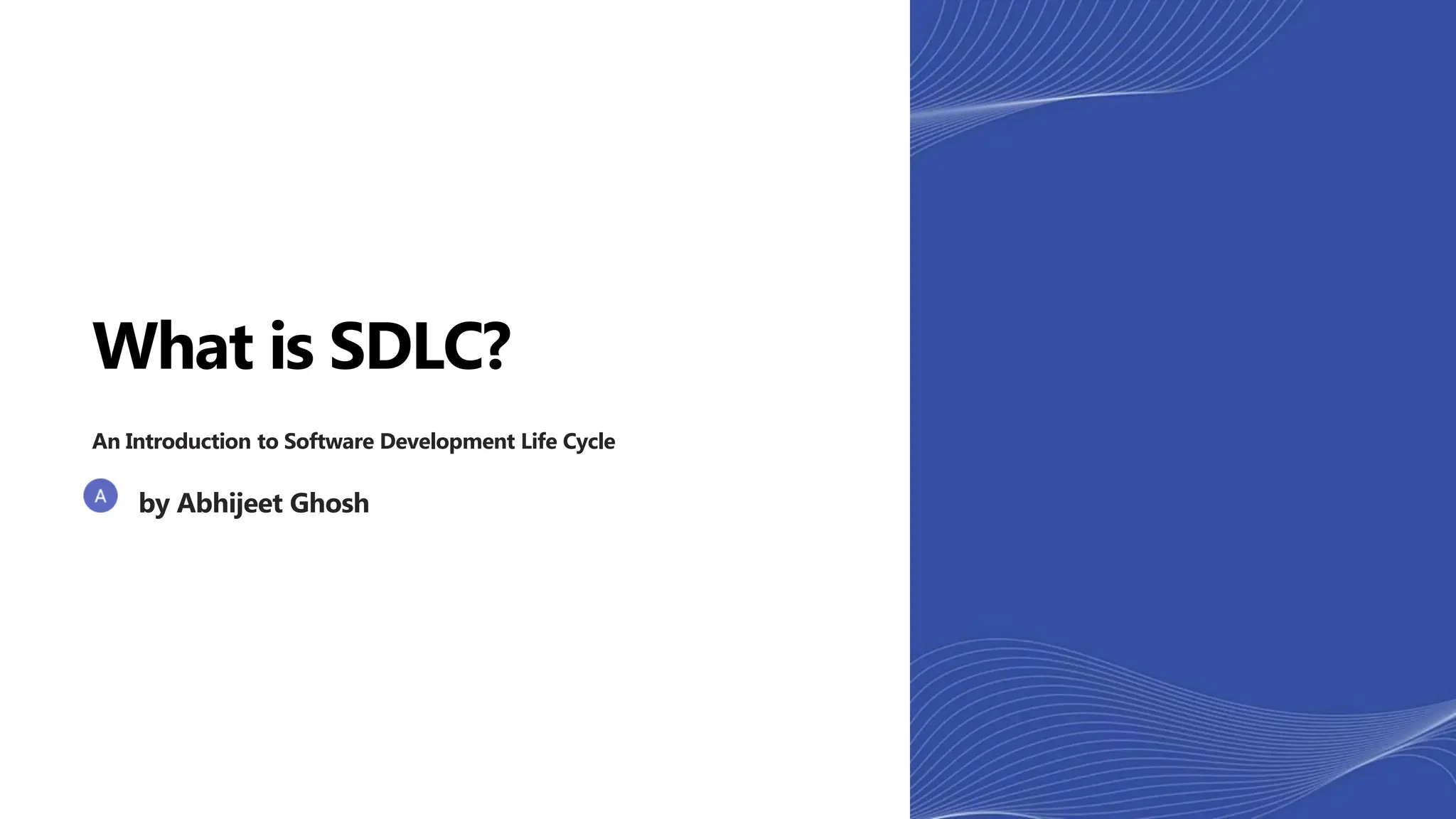 What is SDLC?

An Introduction to Software Development Life Cycle

A by Abhijeet Ghosh